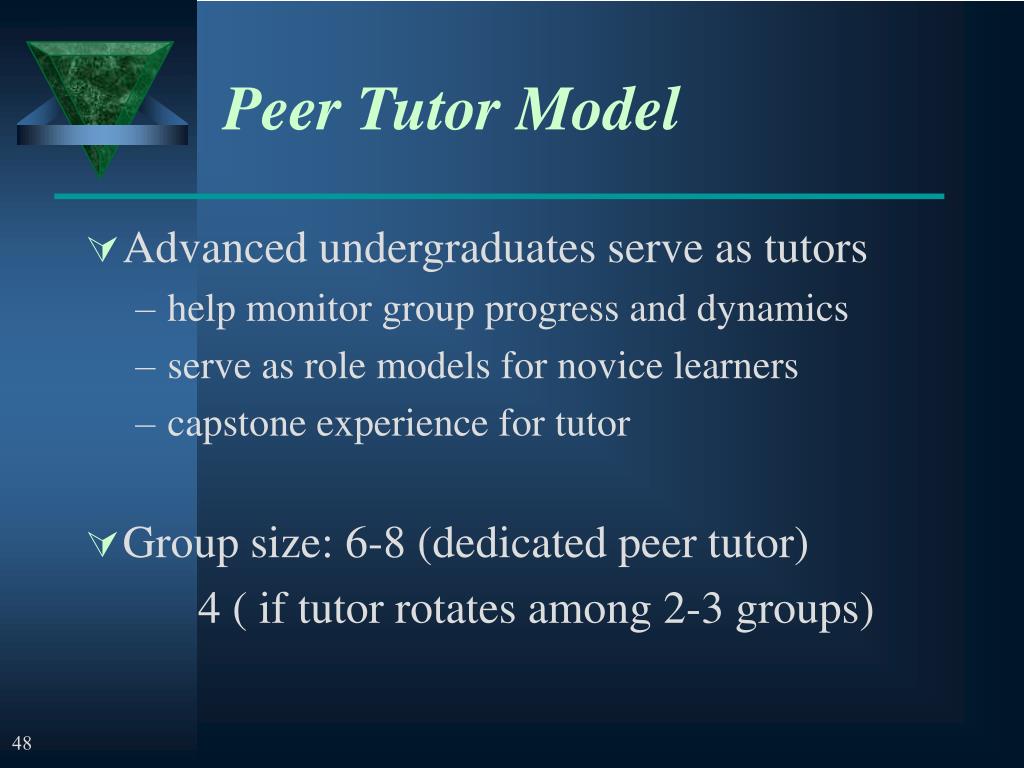 Peer Tutor Model

Advanced undergraduates serve as tutors
– help monitor group progress and dynamics
– serve as role models for novice learners
– capstone experience for tutor

Group size: 6-8 (dedicated peer tutor)
4 ( if tutor rotates among 2-3 groups)

48